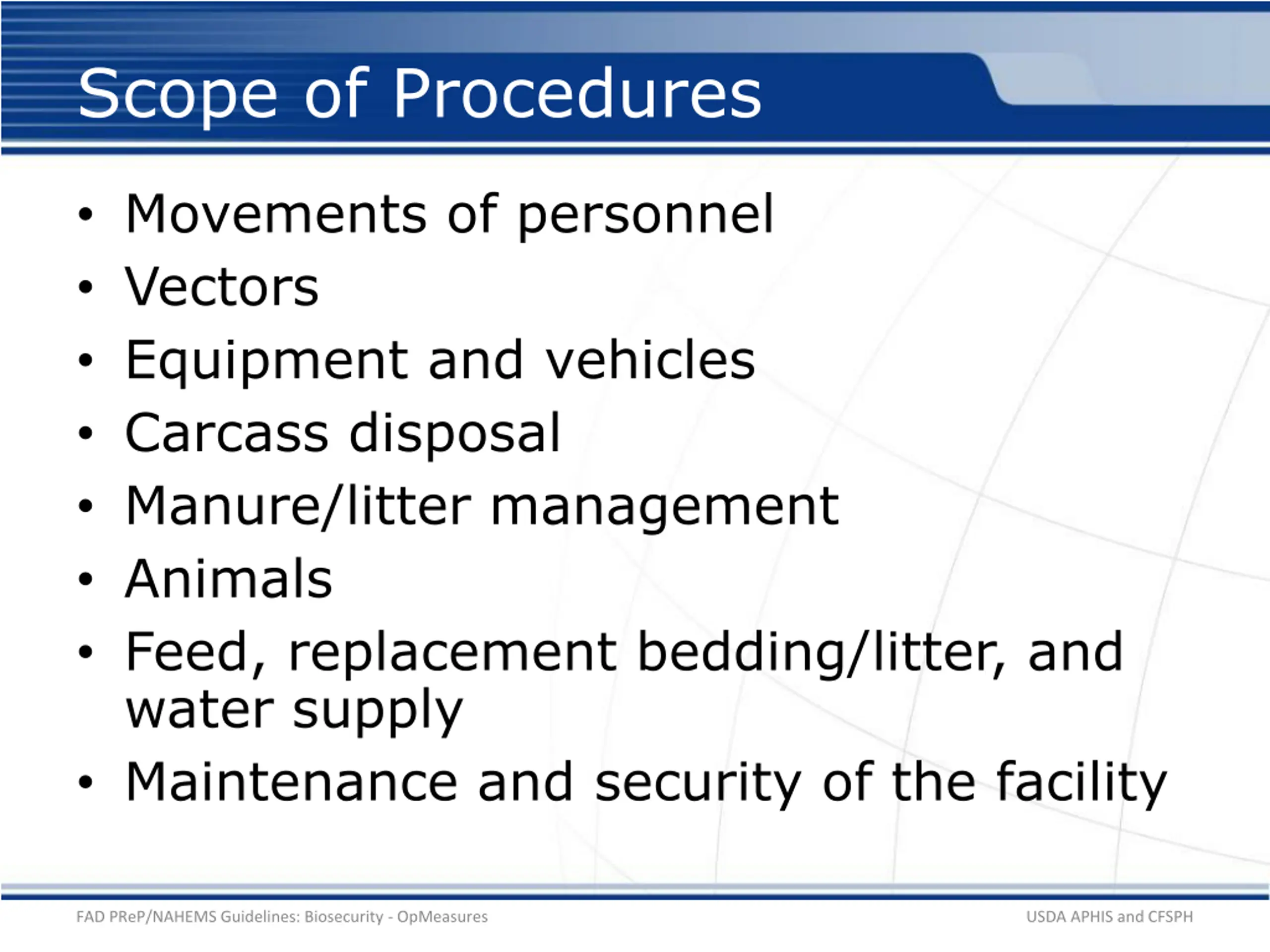 Scope of Procedures

• Movements of personnel
• Vectors
• Equipment and vehicles
• Carcass disposal
• Manure/litter management
• Animals
• Feed, replacement bedding/litter, and water supply
• Maintenance and security of the facility

FAD PReP/NAHEMS Guidelines: Biosecurity - OpMeasures

USDA APHIS and CFSPH